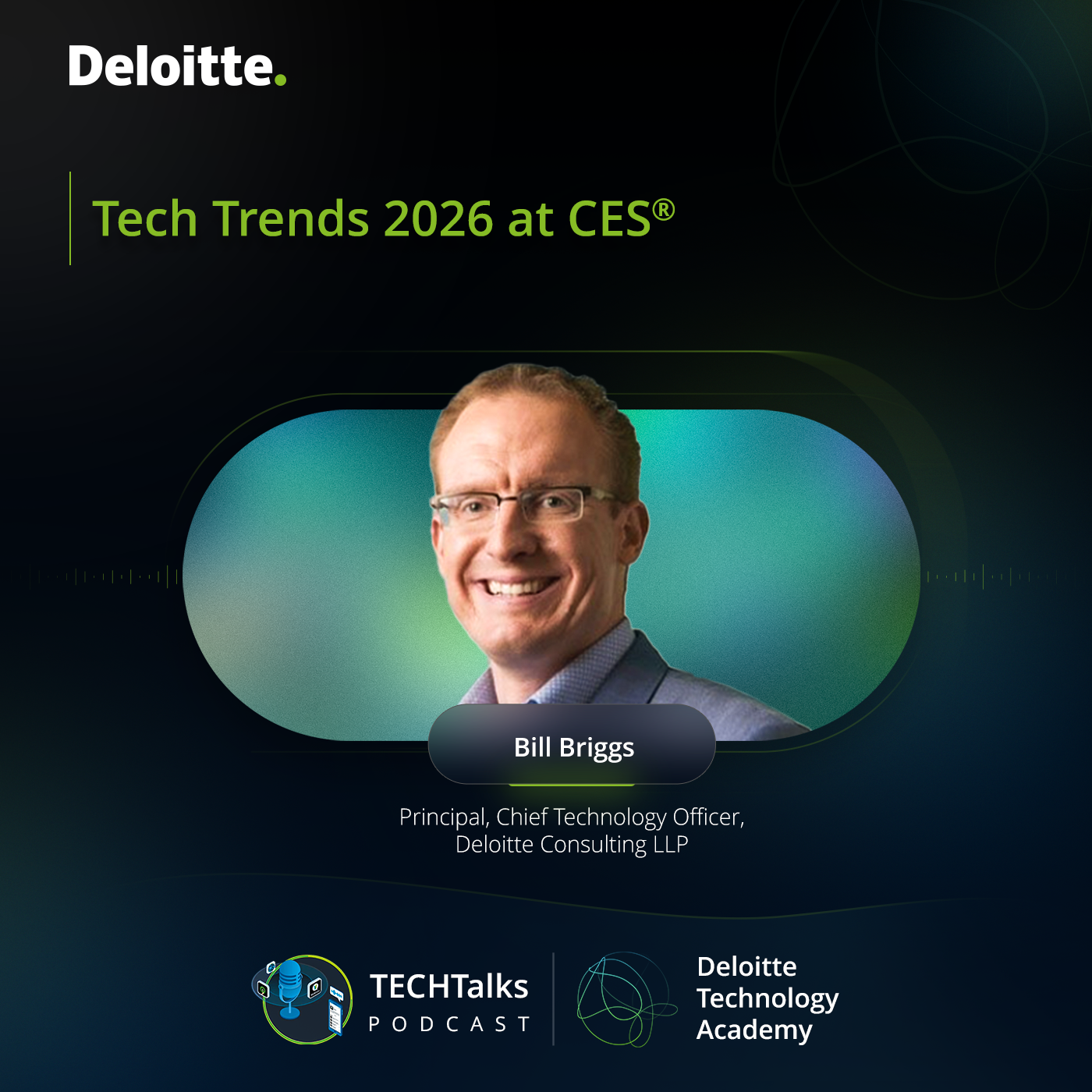 Deloitte.

Tech Trends 2026 at CES®

Bill Briggs

Principal, Chief Technology Officer, Deloitte Consulting LLP

TECHTalks
PODCAST

Deloitte Technology Academy